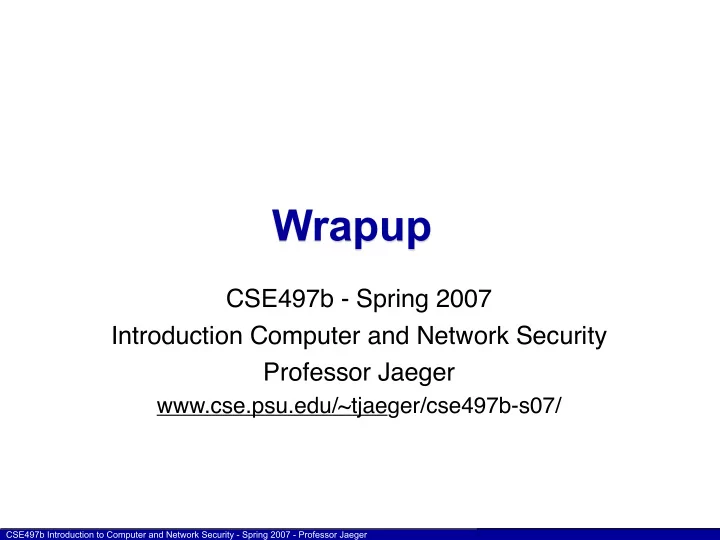 Wrapup

CSE497b - Spring 2007
Introduction Computer and Network Security
Professor Jaeger
www.cse.psu.edu/~tjaeger/cse497b-s07/

CSE497b Introduction to Computer and Network Security - Spring 2007 - Professor Jaeger